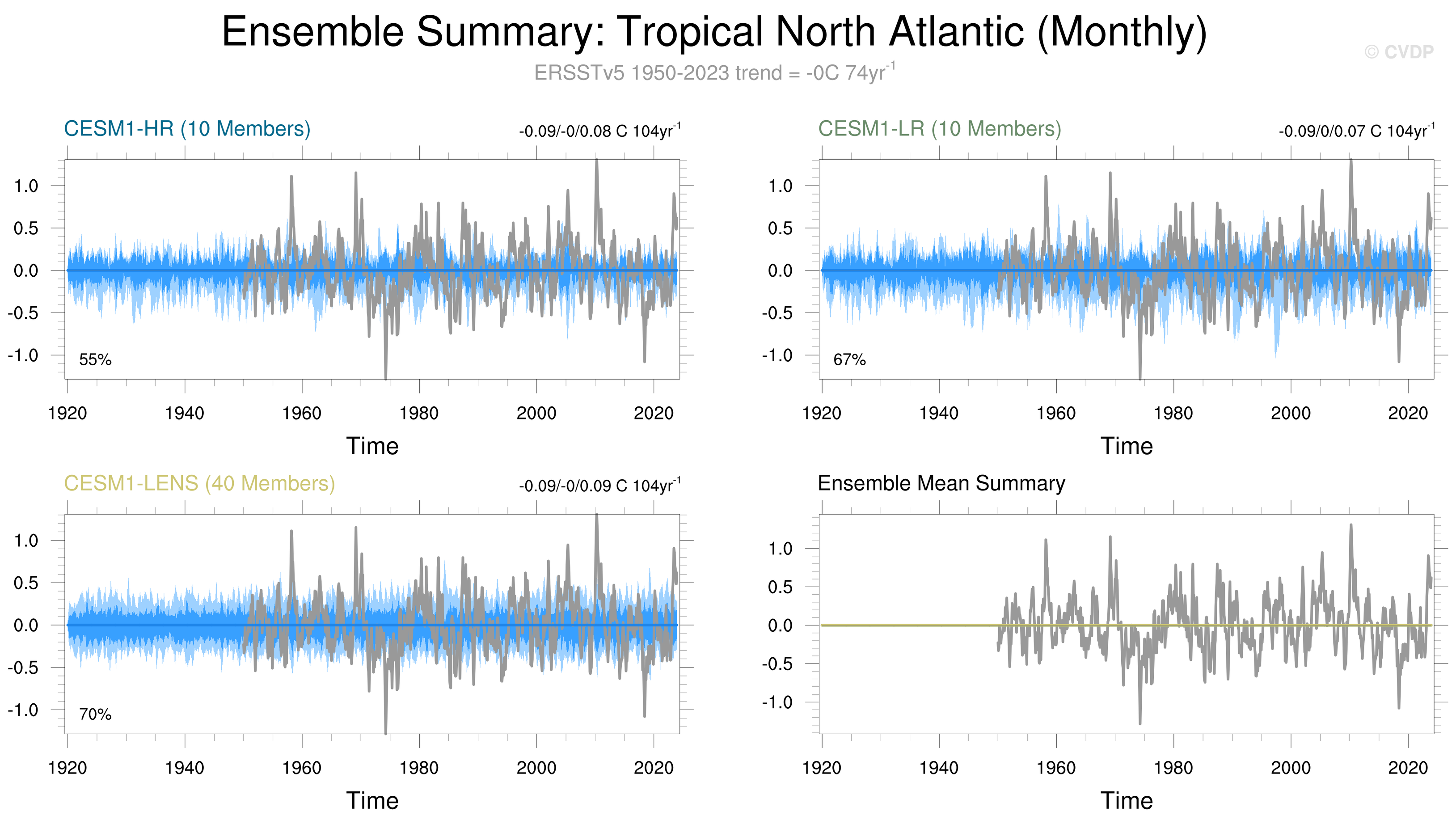 Ensemble Summary: Tropical North Atlantic (Monthly)

© CVDP

ERSSTv5 1950-2023 trend = -0C 74yr$^{-1}$

CESM1-HR (10 Members)

-0.09/-0/0.08 C 104yr$^{-1}$

1.0
0.5
0.0
-0.5
-1.0

55%

1920 1940 1960 1980 2000 2020

Time

CESM1-LR (10 Members)

-0.09/0/0.07 C 104yr$^{-1}$

1.0
0.5
0.0
-0.5
-1.0

67%

1920 1940 1960 1980 2000 2020

Time

CESM1-LENS (40 Members)

-0.09/-0/0.09 C 104yr$^{-1}$

1.0
0.5
0.0
-0.5
-1.0

70%

1920 1940 1960 1980 2000 2020

Time

Ensemble Mean Summary

1.0
0.5
0.0
-0.5
-1.0

1920 1940 1960 1980 2000 2020

Time